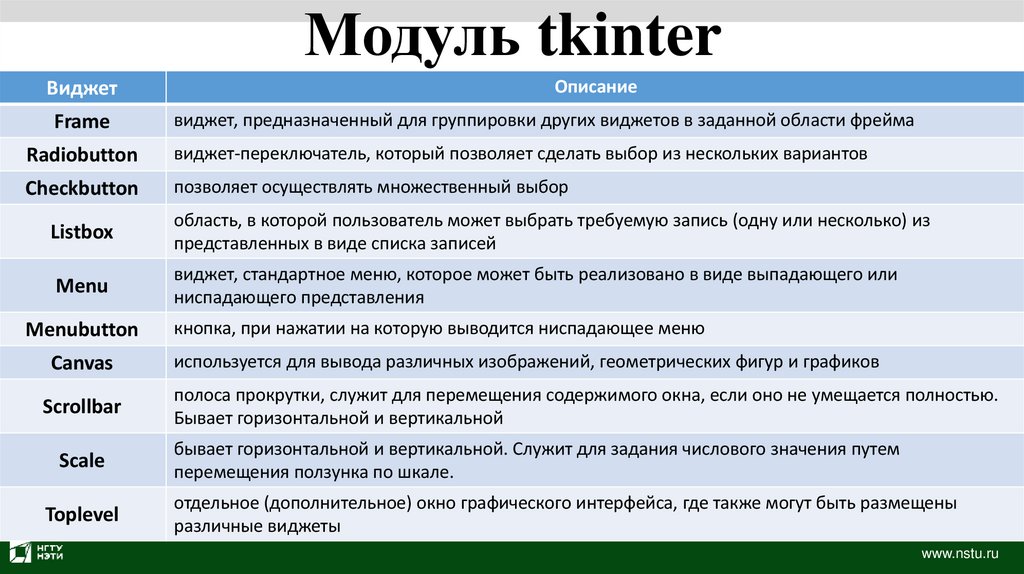 Модуль tkinter

| Виджет | Описание |
|---|---|
| Frame | виджет, предназначенный для группировки других виджетов в заданной области фрейма |
| Radiobutton | виджет-переключатель, который позволяет сделать выбор из нескольких вариантов |
| Checkbutton | позволяет осуществлять множественный выбор |
| Listbox | область, в которой пользователь может выбрать требуемую запись (одну или несколько) из представленных в виде списка записей |
| Menu | виджет, стандартное меню, которое может быть реализовано в виде выпадающего или ниспадающего представления |
| Menubutton | кнопка, при нажатии на которую выводится ниспадающее меню |
| Canvas | используется для вывода различных изображений, геометрических фигур и графиков |
| Scrollbar | полоса прокрутки, служит для перемещения содержимого окна, если оно не умещается полностью. Бывает горизонтальной и вертикальной |
| Scale | бывает горизонтальной и вертикальной. Служит для задания числового значения путем перемещения ползунка по шкале. |
| Toplevel | отдельное (дополнительное) окно графического интерфейса, где также могут быть размещены различные виджеты |

НГТУ НЭТИ

www.nstu.ru